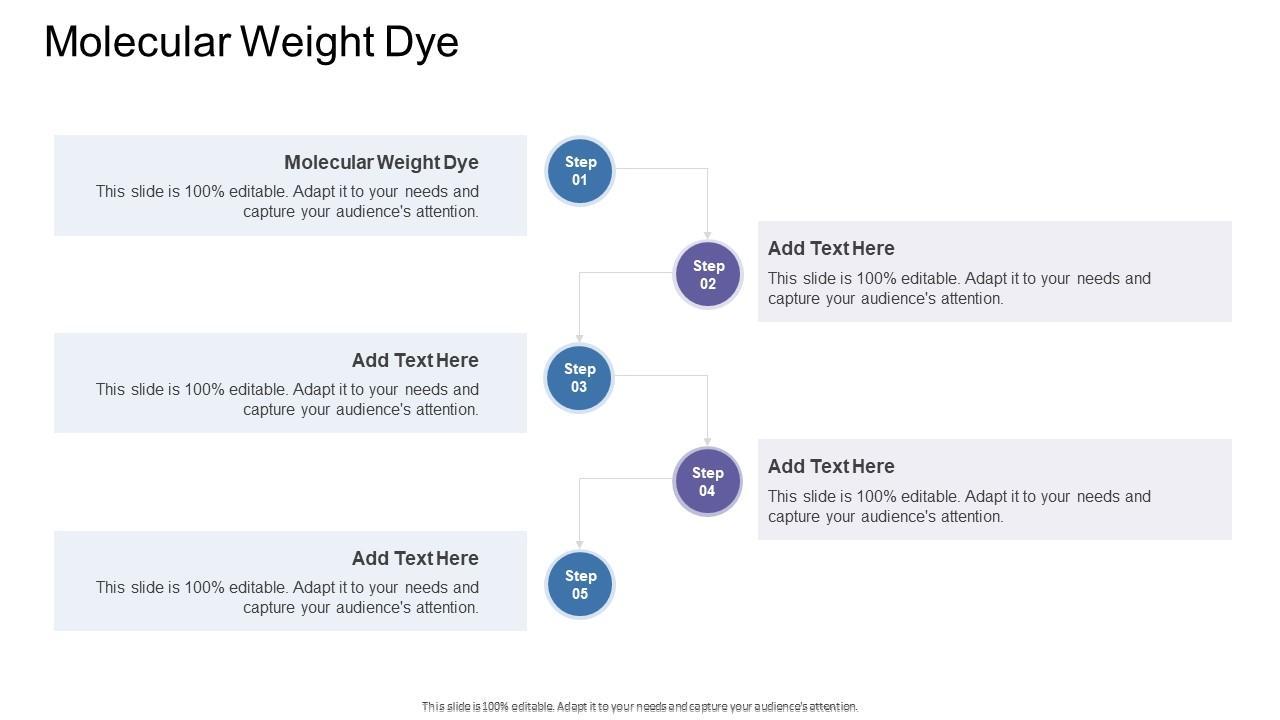 Molecular Weight Dye

Molecular Weight Dye
This slide is 100% editable. Adapt it to your needs and capture your audience's attention.

Step 01

Step 02

Add Text Here
This slide is 100% editable. Adapt it to your needs and capture your audience's attention.

Add Text Here
This slide is 100% editable. Adapt it to your needs and capture your audience's attention.

Step 03

Step 04

Add Text Here
This slide is 100% editable. Adapt it to your needs and capture your audience's attention.

Add Text Here
This slide is 100% editable. Adapt it to your needs and capture your audience's attention.

Step 05

This slide is 100% editable. Adapt it to your needs and capture your audience's attention.